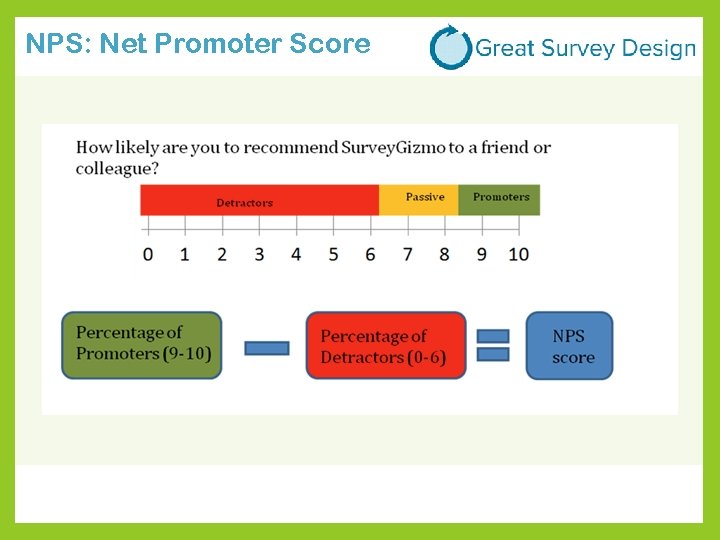 NPS: Net Promoter Score

Great Survey Design

How likely are you to recommend SurveyGizmo to a friend or colleague?

Detractors

Passive

Promoters

0 1 2 3 4 5 6 7 8 9 10

Percentage of Promoters (9-10)

Percentage of Detractors (0-6)

NPS score